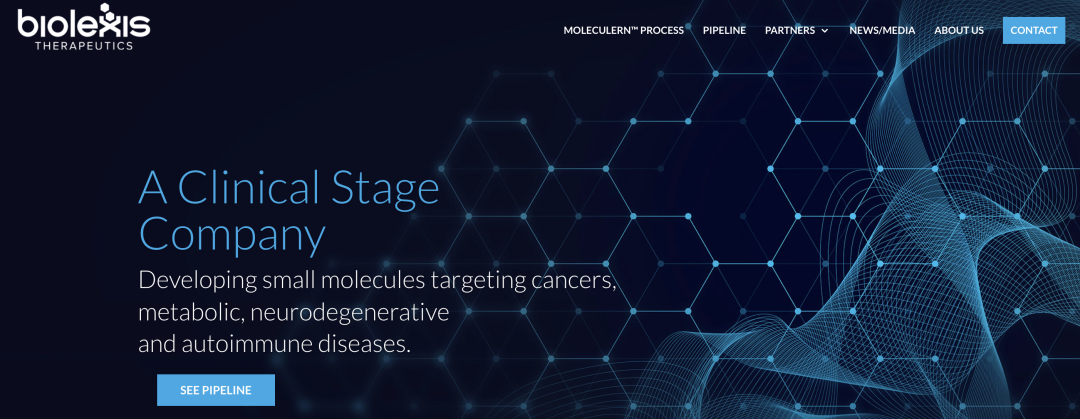 biolexis
THERAPEUTICS

MOLECULERN™ PROCESS PIPELINE PARTNERS NEWS/MEDIA ABOUT US CONTACT

A Clinical Stage Company

Developing small molecules targeting cancers, metabolic, neurodegenerative and autoimmune diseases.

SEE PIPELINE